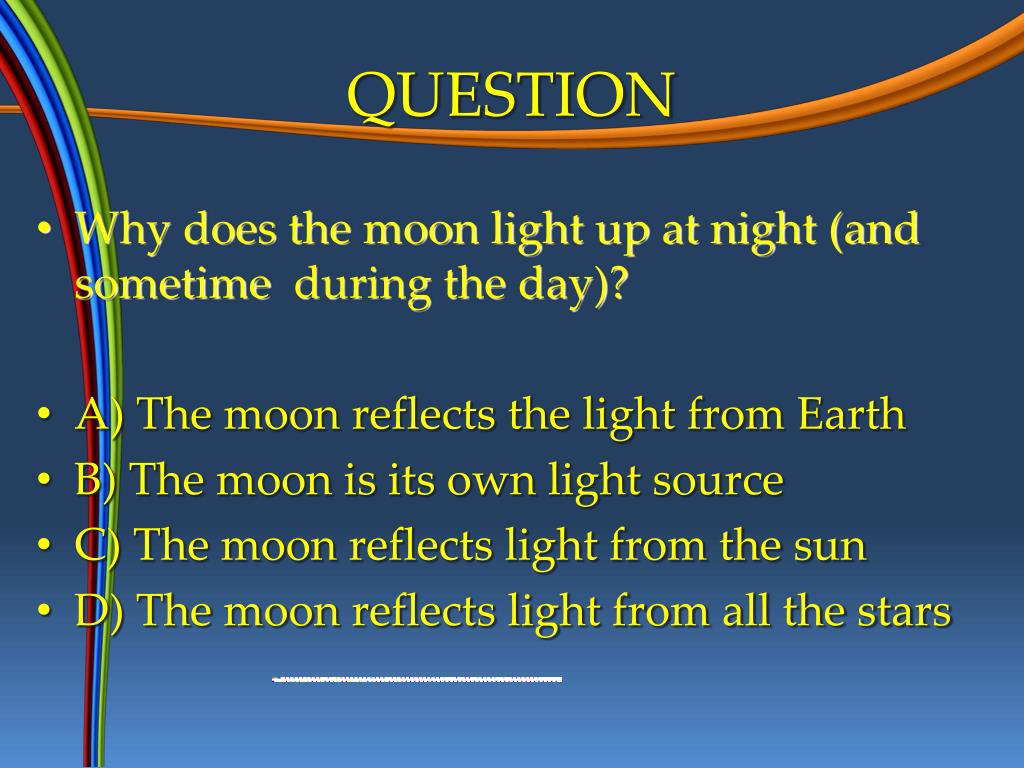 QUESTION

• Why does the moon light up at night (and sometime during the day)?

• A) The moon reflects the light from Earth
• B) The moon is its own light source
• C) The moon reflects light from the sun
• D) The moon reflects light from all the stars